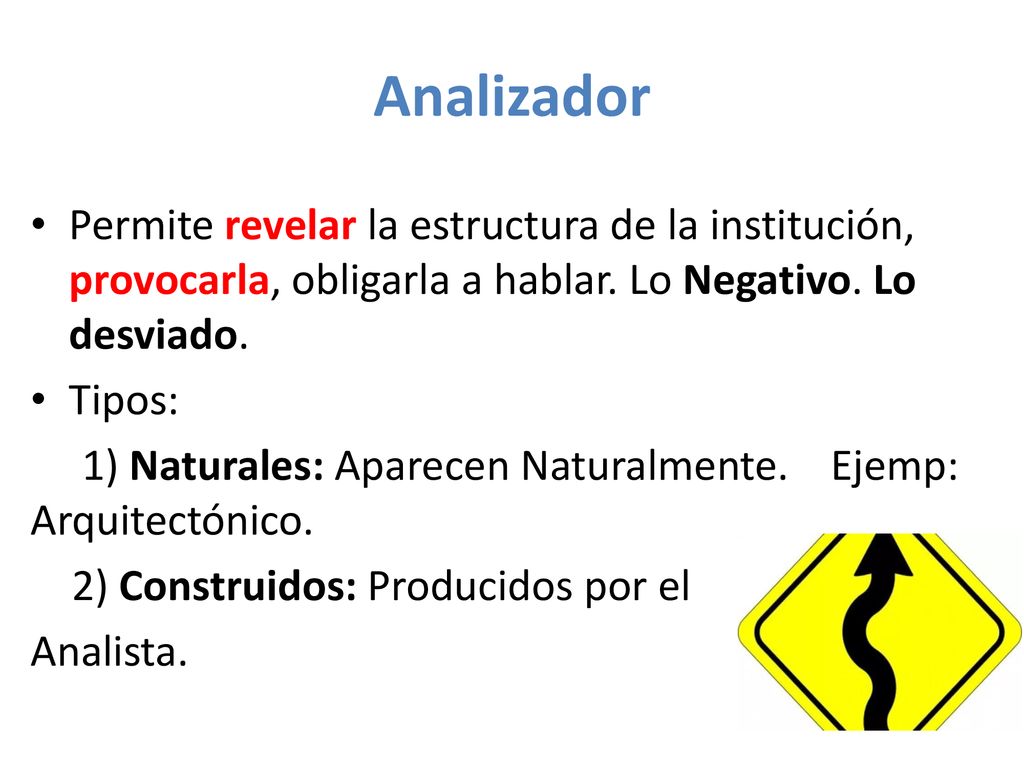 Analizador

• Permite revelar la estructura de la institución, provocarla, obligarla a hablar. Lo Negativo. Lo desviado.

• Tipos:

1) Naturales: Aparecen Naturalmente. Ejemp: Arquitectónico.

2) Construidos: Producidos por el Analista.